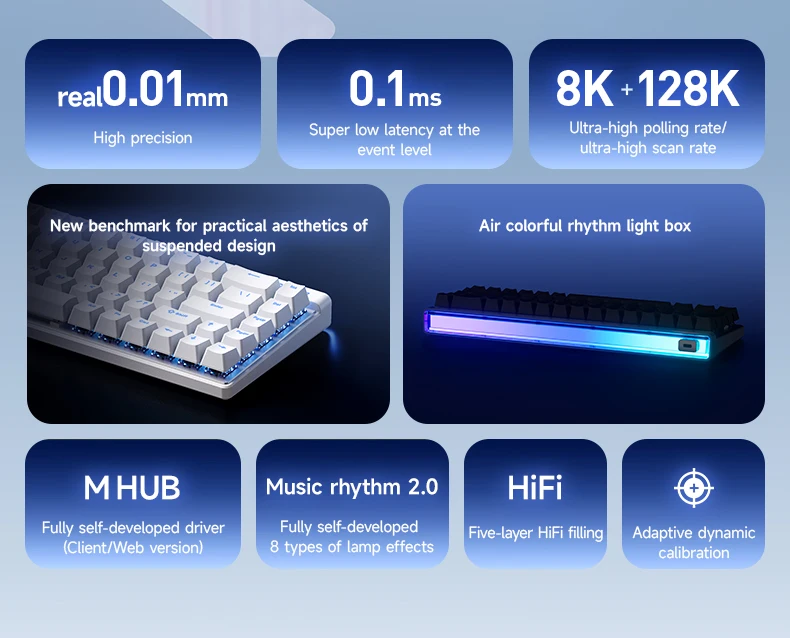 real0.01mm
High precision

0.1ms
Super low latency at the event level

8K + 128K
Ultra-high polling rate/ ultra-high scan rate

New benchmark for practical aesthetics of suspended design

Air colorful rhythm light box

M HUB
Fully self-developed driver (Client/Web version)

Music rhythm 2.0
Fully self-developed 8 types of lamp effects

HiFi
Five-layer HiFi filling

Adaptive dynamic calibration